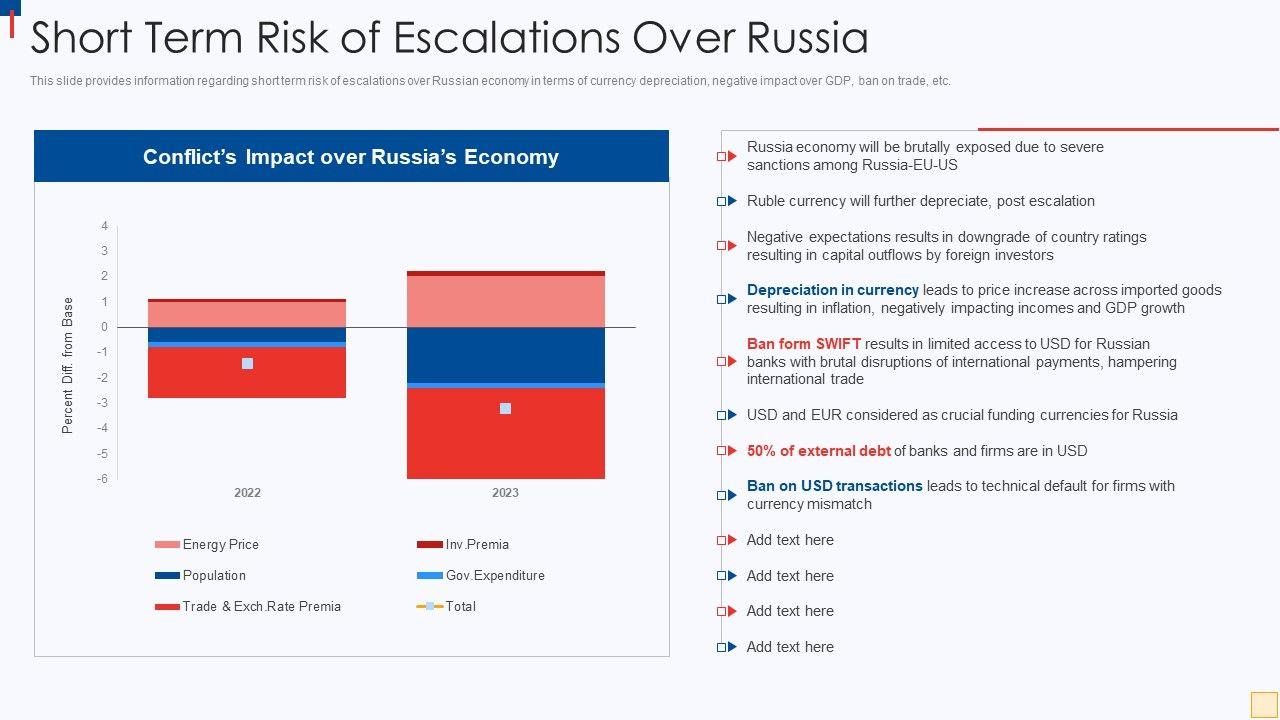 Short Term Risk of Escalations Over Russia

This slide provides information regarding short term risk of escalations over Russian economy in terms of currency depreciation, negative impact over GDP, ban on trade, etc.

Conflict's Impact over Russia's Economy

Percent Diff. from Base

4
3
2
1
0
-1
-2
-3
-4
-5
-6

2022
2023

Energy Price
Inv.Premia
Population
Gov.Expenditure
Trade & Exch.Rate Premia
Total

Russia economy will be brutally exposed due to severe sanctions among Russia-EU-US

Ruble currency will further depreciate, post escalation

Negative expectations results in downgrade of country ratings resulting in capital outflows by foreign investors

Depreciation in currency leads to price increase across imported goods resulting in inflation, negatively impacting incomes and GDP growth

Ban form SWIFT results in limited access to USD for Russian banks with brutal disruptions of international payments, hampering international trade

USD and EUR considered as crucial funding currencies for Russia

50% of external debt of banks and firms are in USD

Ban on USD transactions leads to technical default for firms with currency mismatch

Add text here

Add text here

Add text here

Add text here